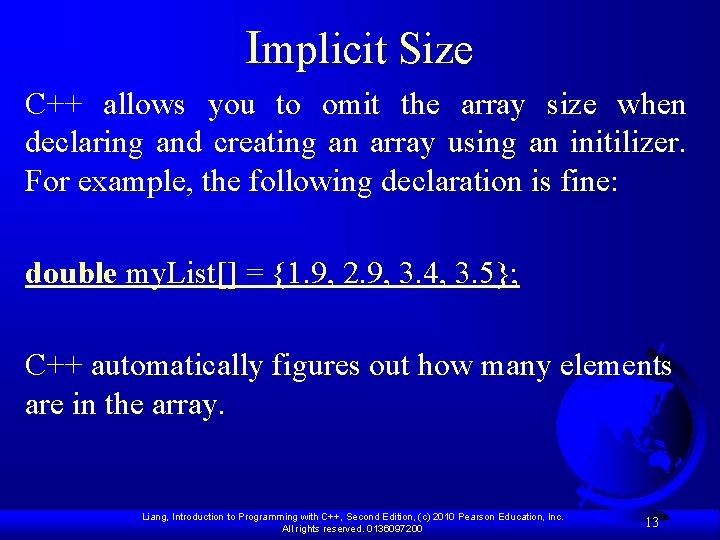 Implicit Size

C++ allows you to omit the array size when declaring and creating an array using an initilizer. For example, the following declaration is fine:

double myList[] = {1.9, 2.9, 3.4, 3.5};

C++ automatically figures out how many elements are in the array.

Liang, Introduction to Programming with C++, Second Edition, (c) 2010 Pearson Education, Inc. All rights reserved. 0136097200

13